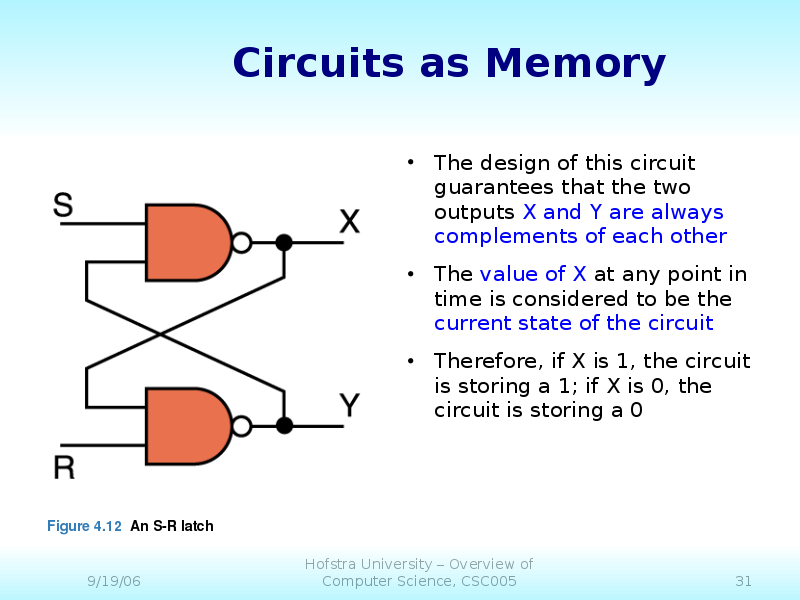 Circuits as Memory

S

X

Y

R

Figure 4.12 An S-R latch

• The design of this circuit guarantees that the two outputs X and Y are always complements of each other

• The value of X at any point in time is considered to be the current state of the circuit

• Therefore, if X is 1, the circuit is storing a 1; if X is 0, the circuit is storing a 0

9/19/06

Hofstra University – Overview of Computer Science, CSC005

31